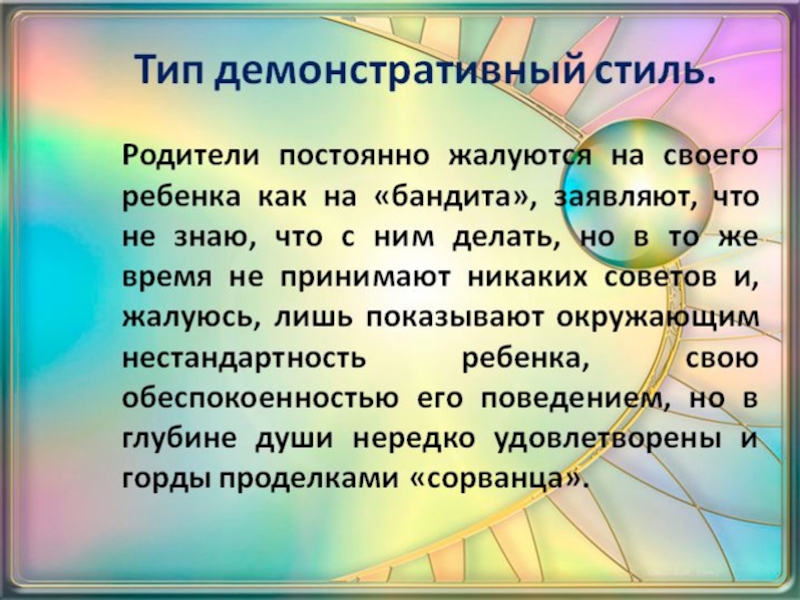 Тип демонстративный стиль.

Родители постоянно жалуются на своего ребенка как на «бандита», заявляют, что не знаю, что с ним делать, но в то же время не принимают никаких советов и, жалуюсь, лишь показывают окружающим нестандартность ребенка, свою обеспокоенностью его поведением, но в глубине души нередко удовлетворены и горды проделками «сорванца».